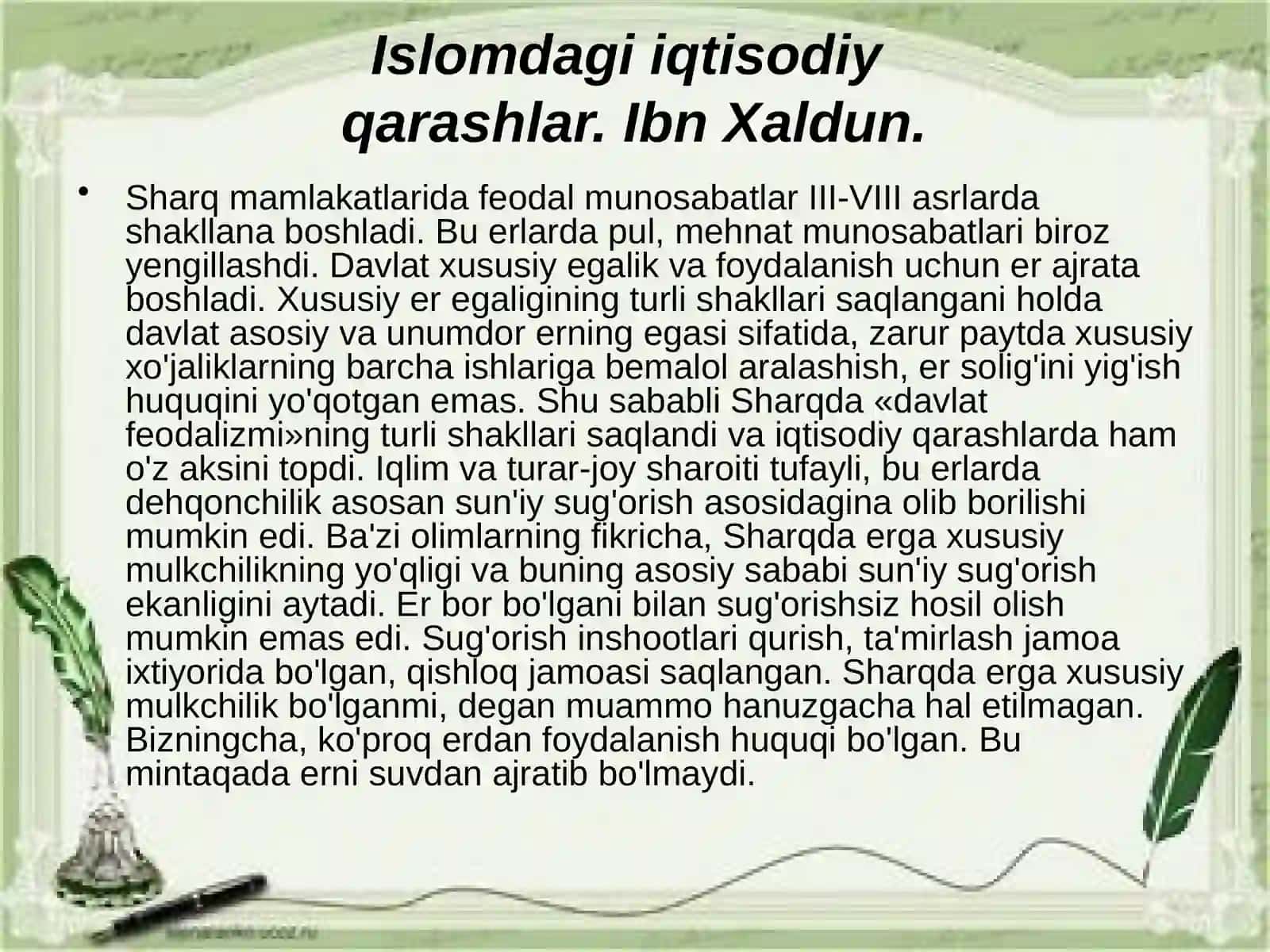 Islomdagi iqtisodiy qarashlar. Ibn Xaldun.

• Sharq mamlakatlarida feodal munosabatlar III-VIII asrlarda shakllana boshladi. Bu erlarda pul, mehnat munosabatlari biroz yengillashdi. Davlat xususiy egalik va foydalanish uchun er ajrata boshladi. Xususiy er egaligining turli shakllari saqlangani holda davlat asosiy va unumdor erning egasi sifatida, zarur paytda xususiy xo'jaliklarning barcha ishlariga bemalol aralashish, er solig'ini yig'ish huquqini yo'qotgan emas. Shu sababli Sharqda «davlat feodalizmi»ning turli shakllari saqlandi va iqtisodiy qarashlarda ham o'z aksini topdi. Iqlim va turar-joy sharoiti tufayli, bu erlarda dehqonchilik asosan sun'iy sug'orish asosidagina olib borilishi mumkin edi. Ba'zi olimlarning fikricha, Sharqda erga xususiy mulkchilikning yo'qligi va buning asosiy sababi sun'iy sug'orish ekanligini aytadi. Er bor bo'lgani bilan sug'orishsiz hosil olish mumkin emas edi. Sug'orish inshootlari qurish, ta'mirlash jamoa ixtiyorida bo'lgan, qishloq jamoasi saqlangan. Sharqda erga xususiy mulkchilik bo'lganmi, degan muammo hanuzgacha hal etilmagan. Bizningcha, ko'proq erdan foydalanish huquqi bo'lgan. Bu mintaqada erni suvdan ajratib bo'lmaydi.